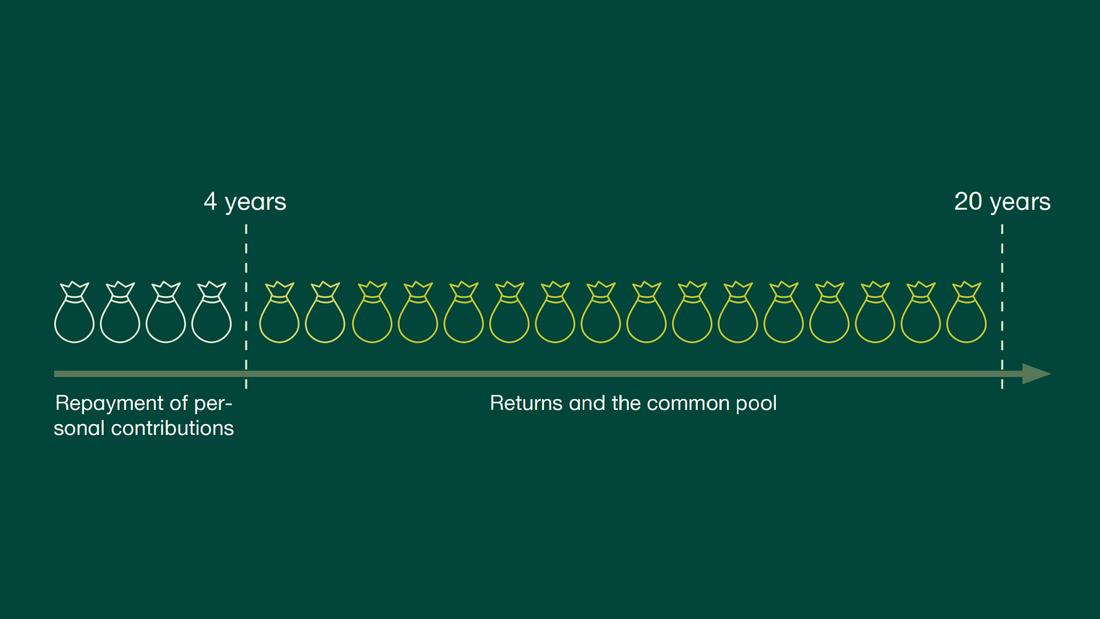 4 years

20 years

Repayment of personal contributions

Returns and the common pool